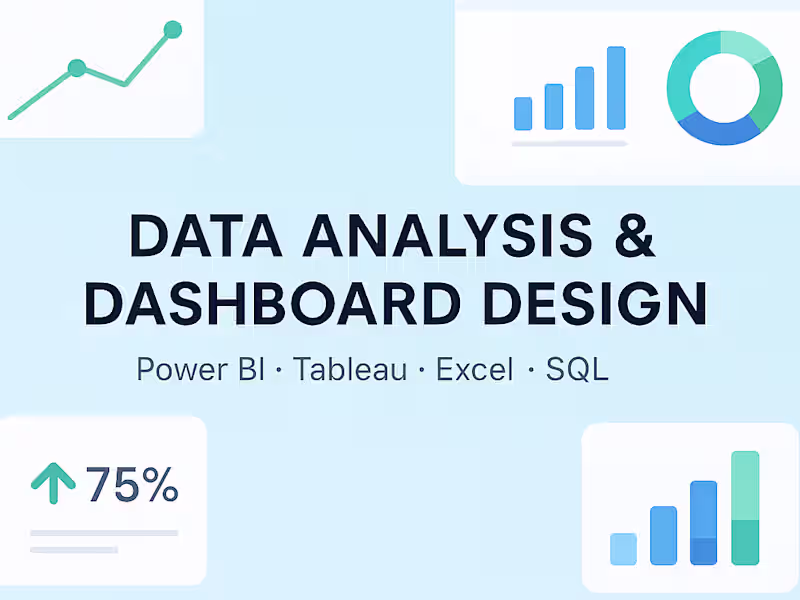 DATA ANALYSIS &
DASHBOARD DESIGN

Power BI · Tableau · Excel · SQL

75%